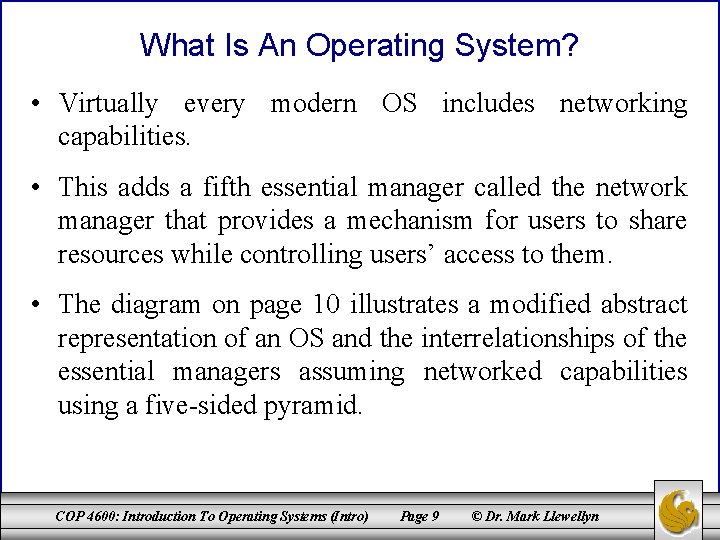 What Is An Operating System?

• Virtually every modern OS includes networking capabilities.

• This adds a fifth essential manager called the network manager that provides a mechanism for users to share resources while controlling users' access to them.

• The diagram on page 10 illustrates a modified abstract representation of an OS and the interrelationships of the essential managers assuming networked capabilities using a five-sided pyramid.

COP 4600: Introduction To Operating Systems (Intro) Page 9 © Dr. Mark Llewellyn